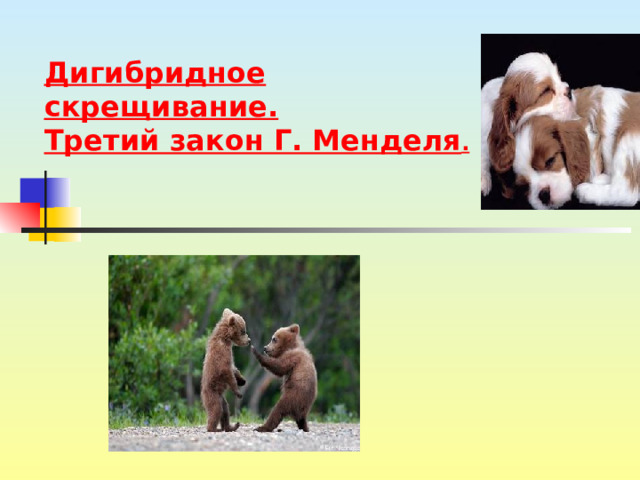 Дигибридное скрещивание.
Третий закон Г. Менделя.